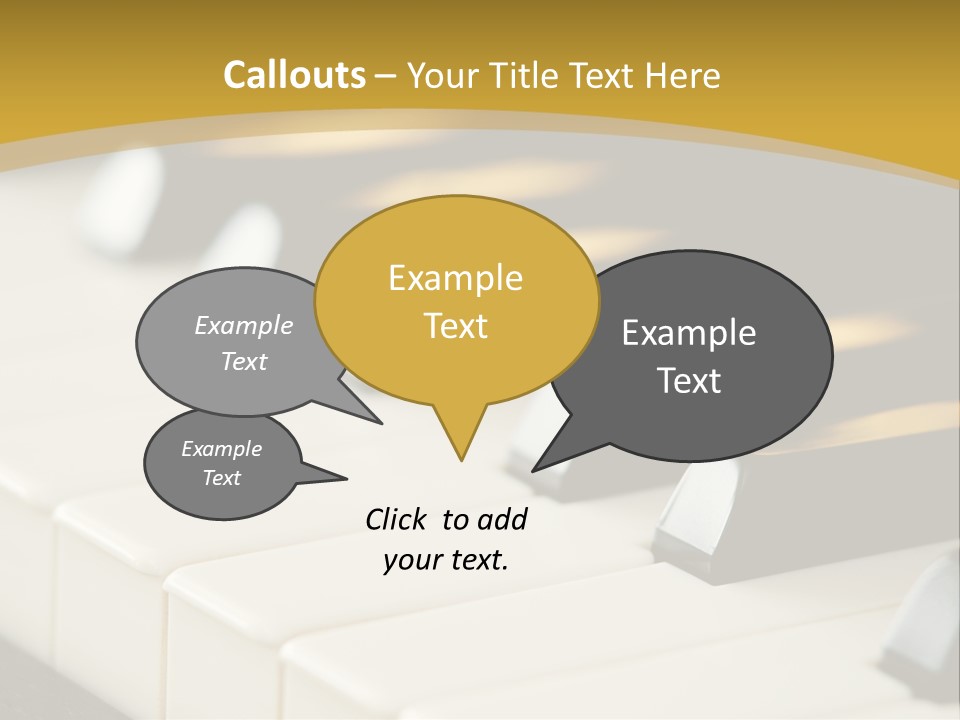 Callouts – Your Title Text Here

Example Text

Example Text

Example Text

Example Text

Click to add your text.